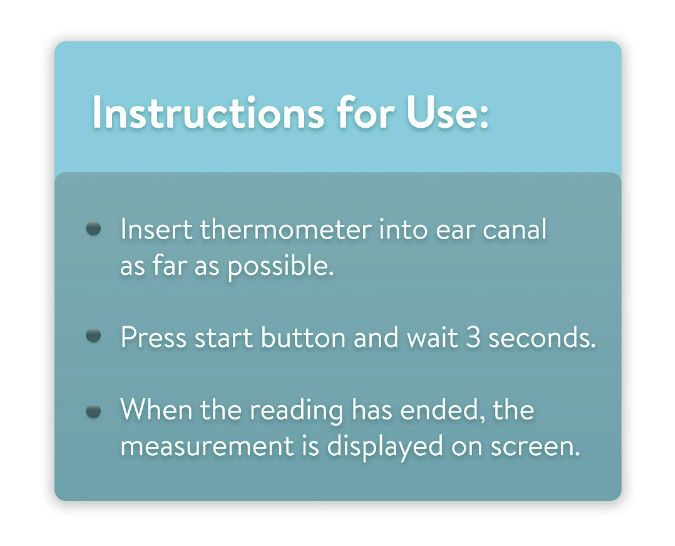 Instructions for Use:

- Insert thermometer into ear canal as far as possible.
- Press start button and wait 3 seconds.
- When the reading has ended, the measurement is displayed on screen.